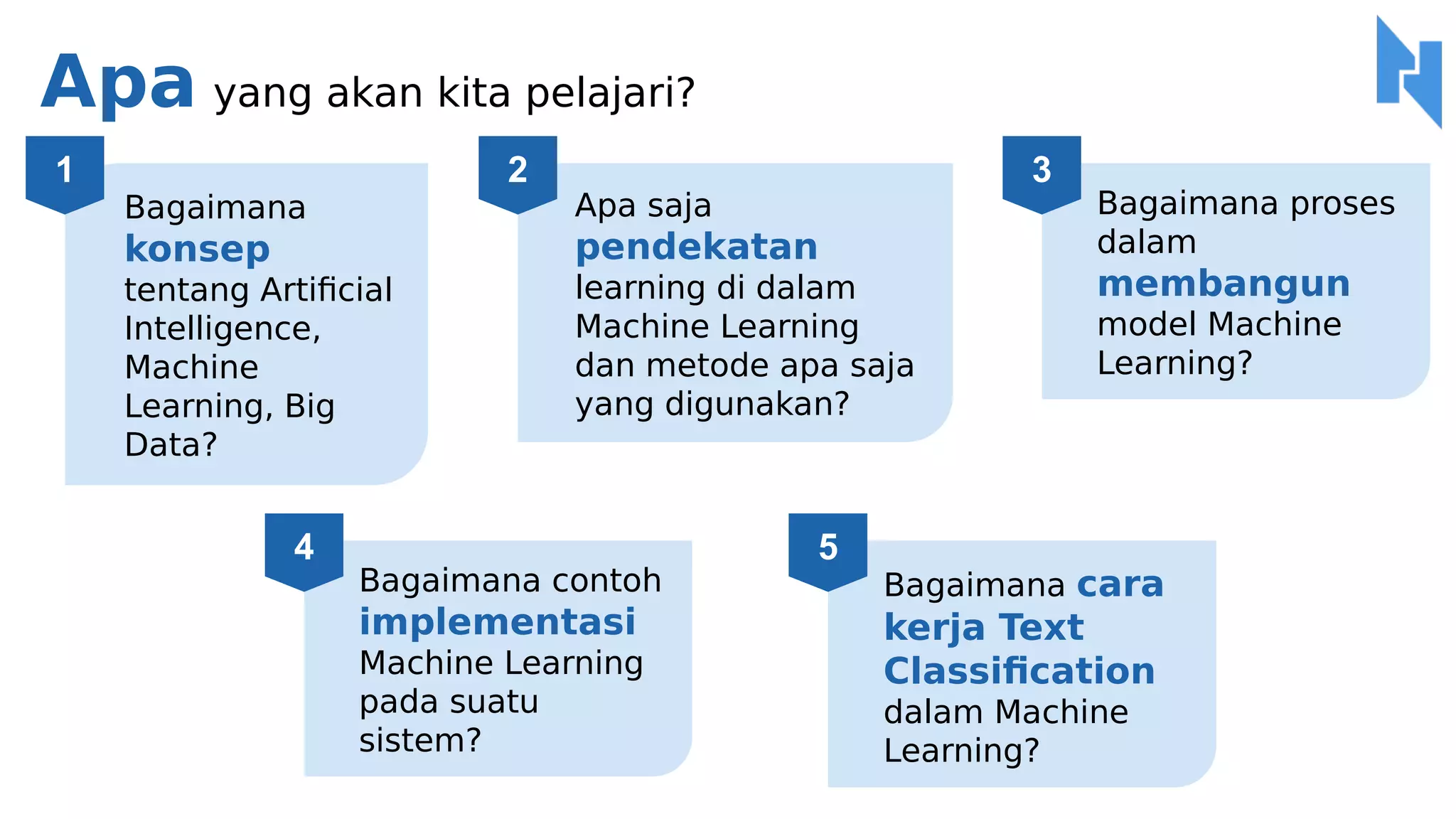 Apa yang akan kita pelajari?

1

Bagaimana konsep tentang Artificial Intelligence, Machine Learning, Big Data?

2

Apa saja pendekatan learning di dalam Machine Learning dan metode apa saja yang digunakan?

3

Bagaimana proses dalam membangun model Machine Learning?

4

Bagaimana contoh implementasi Machine Learning pada suatu sistem?

5

Bagaimana cara kerja Text Classification dalam Machine Learning?